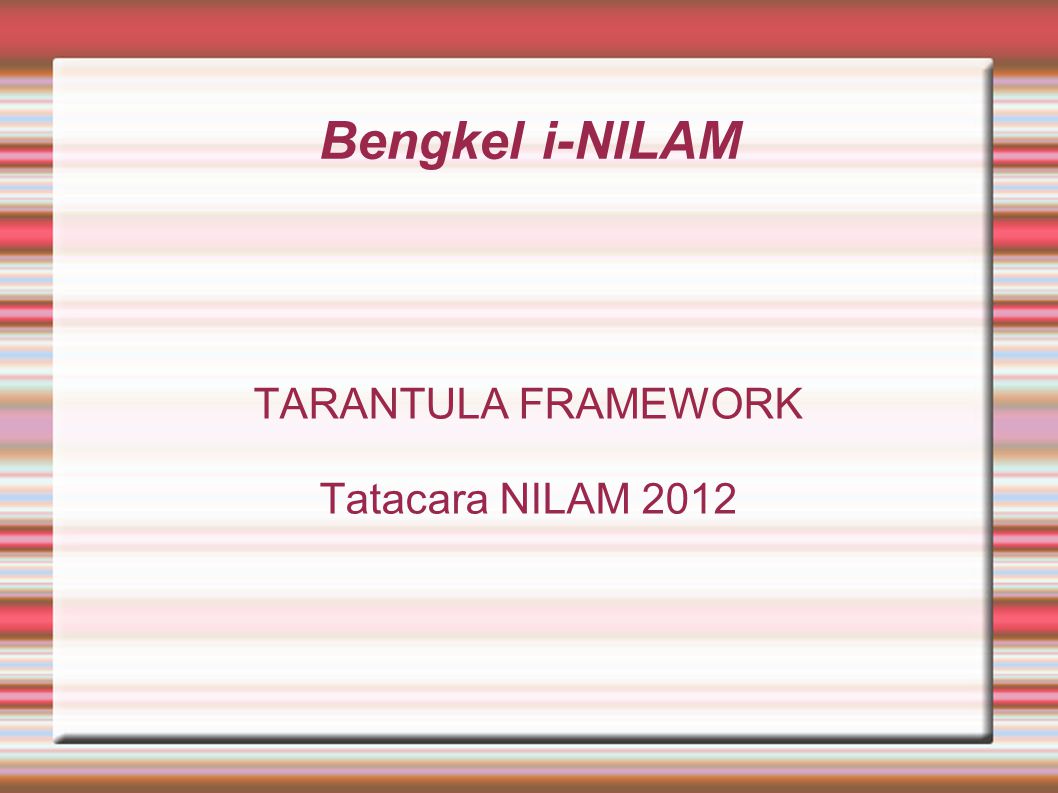 Bengkel i-NILAM

TARANTULA FRAMEWORK

Tatacara NILAM 2012